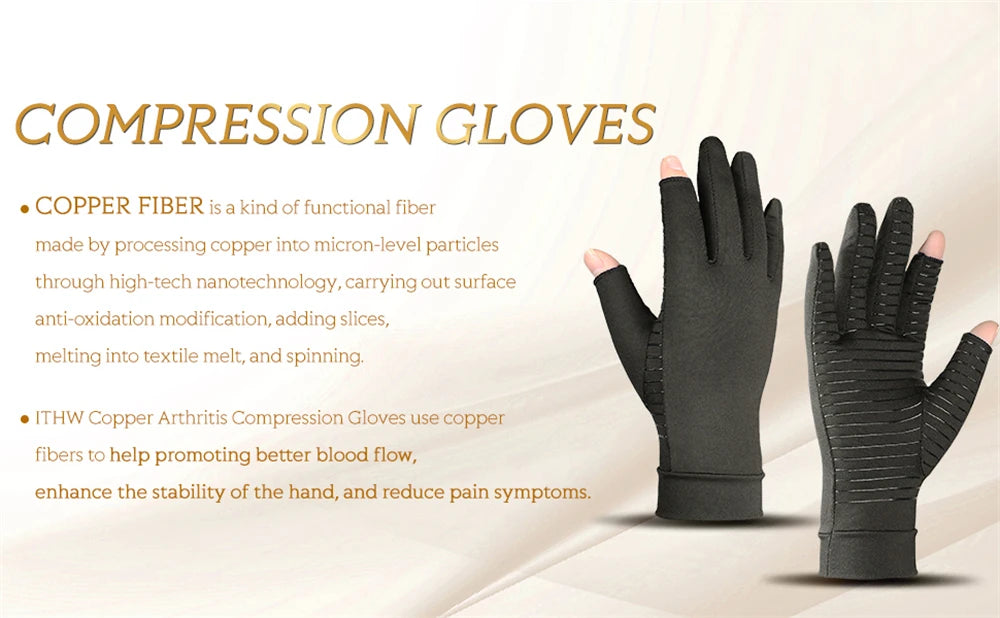 COMPRESSION GLOVES

• COPPER FIBER is a kind of functional fiber made by processing copper into micron-level particles through high-tech nanotechnology, carrying out surface anti-oxidation modification, adding slices, melting into textile melt, and spinning.

• ITHW Copper Arthritis Compression Gloves use copper fibers to help promoting better blood flow, enhance the stability of the hand, and reduce pain symptoms.